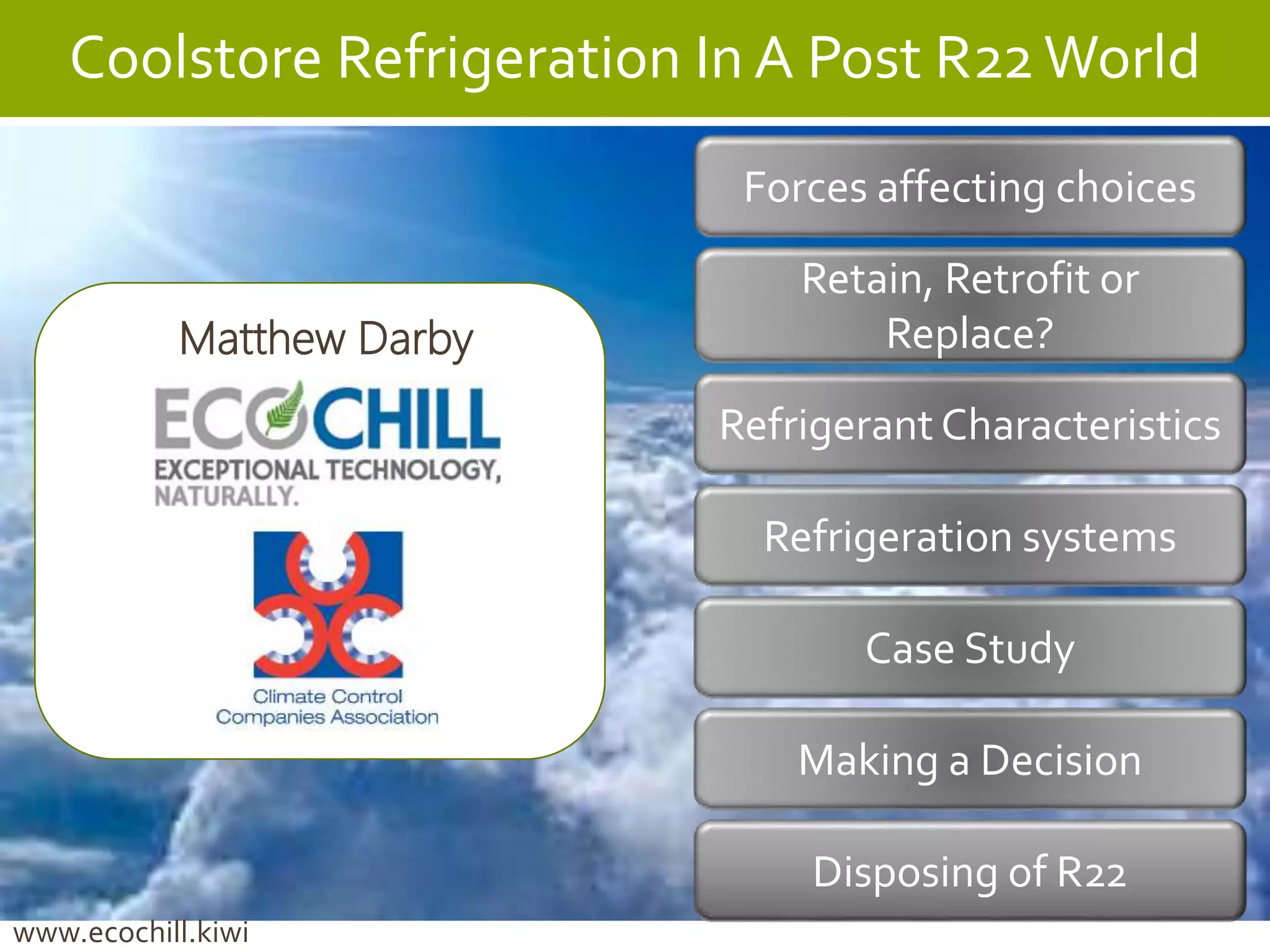 Coolstore Refrigeration In A Post R22 World

Matthew Darby

ECOCHILL
EXCEPTIONAL TECHNOLOGY, NATURALLY.

Climate Control Companies Association

Forces affecting choices

Retain, Retrofit or Replace?

Refrigerant Characteristics

Refrigeration systems

Case Study

Making a Decision

Disposing of R22

www.ecochill.kiwi